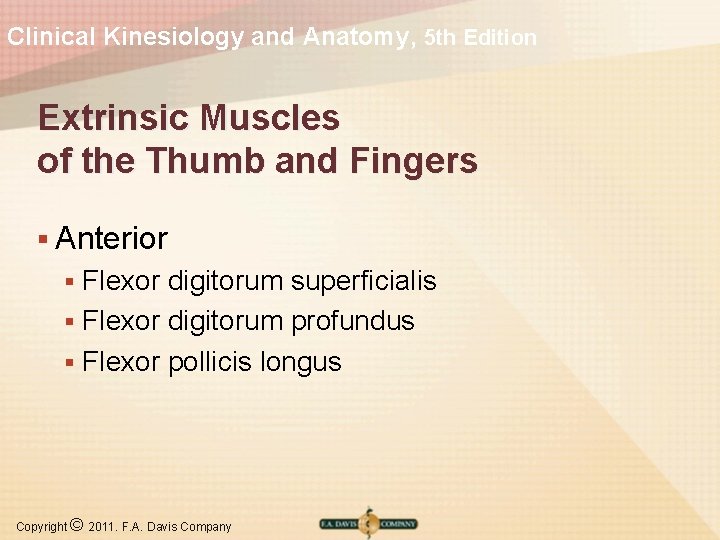 Clinical Kinesiology and Anatomy, 5th Edition

Extrinsic Muscles of the Thumb and Fingers

▪ Anterior
▪ Flexor digitorum superficialis
▪ Flexor digitorum profundus
▪ Flexor pollicis longus

Copyright © 2011. F.A. Davis Company

F.A. DAVIS COMPANY